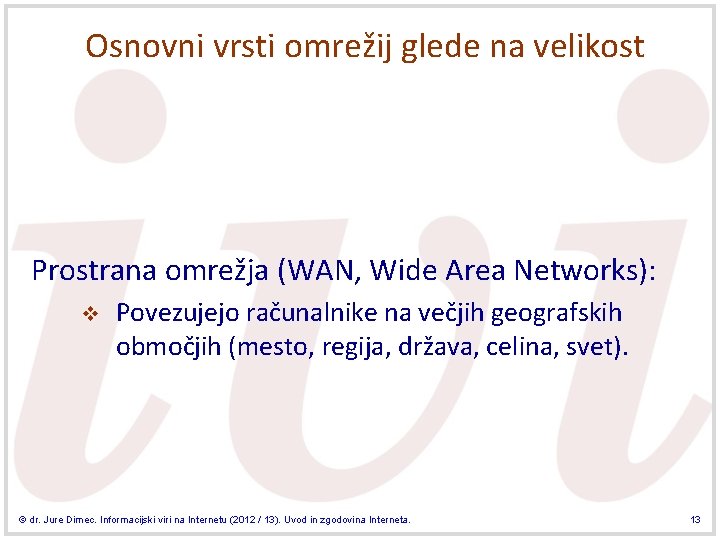 Osnovni vrsti omrežij glede na velikost

Prostrana omrežja (WAN, Wide Area Networks):

❖ Povezujejo računalnike na večjih geografskih območjih (mesto, regija, država, celina, svet).

© dr. Jure Dimec. Informacijski viri na Internetu (2012 / 13). Uvod in zgodovina Interneta.

13